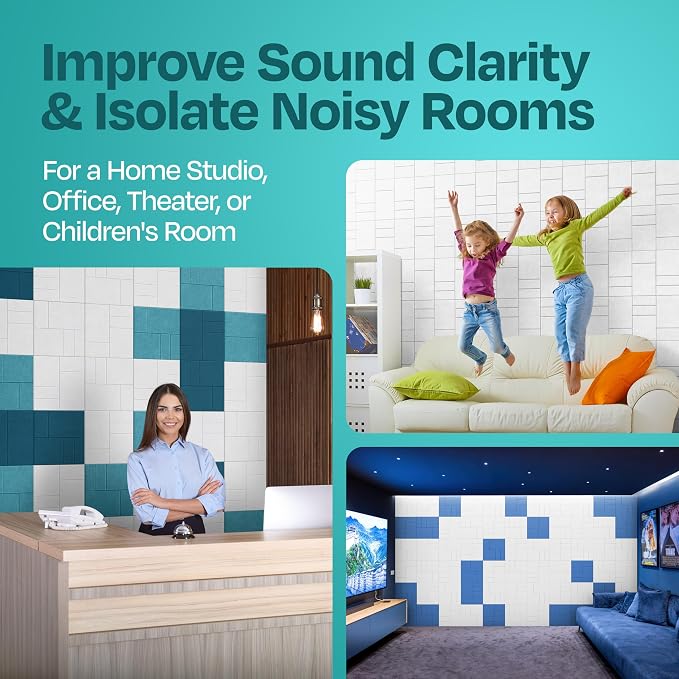 Improve Sound Clarity & Isolate Noisy Rooms

For a Home Studio, Office, Theater, or Children's Room